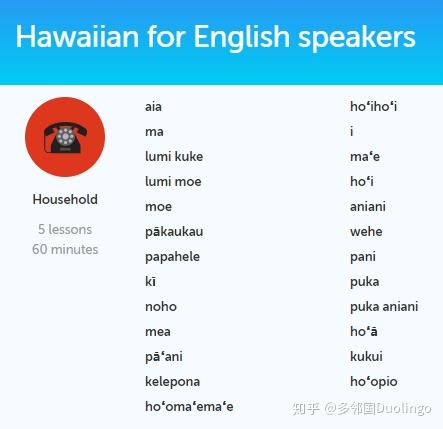 Hawaiian for English speakers

Household

5 lessons
60 minutes

aia
ma
lumi kuke
lumi moe
moe
pākaukau
papahele
kī
noho
mea
pāʻani
kelepona
hoʻomaʻemaʻe

hoʻihoʻi
i
maʻe
hoʻi
aniani
wehe
pani
puka
puka aniani
hoʻā
kukui
hoʻopio

知乎 @多邻国Duolingo